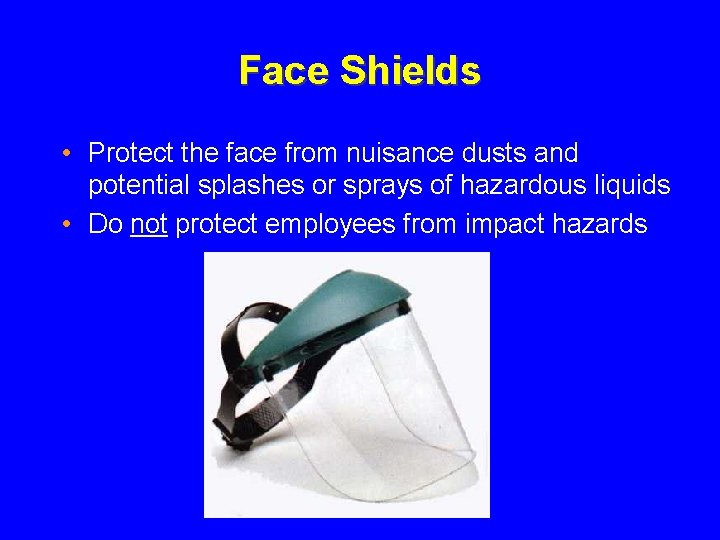 Face Shields

• Protect the face from nuisance dusts and potential splashes or sprays of hazardous liquids
• Do not protect employees from impact hazards